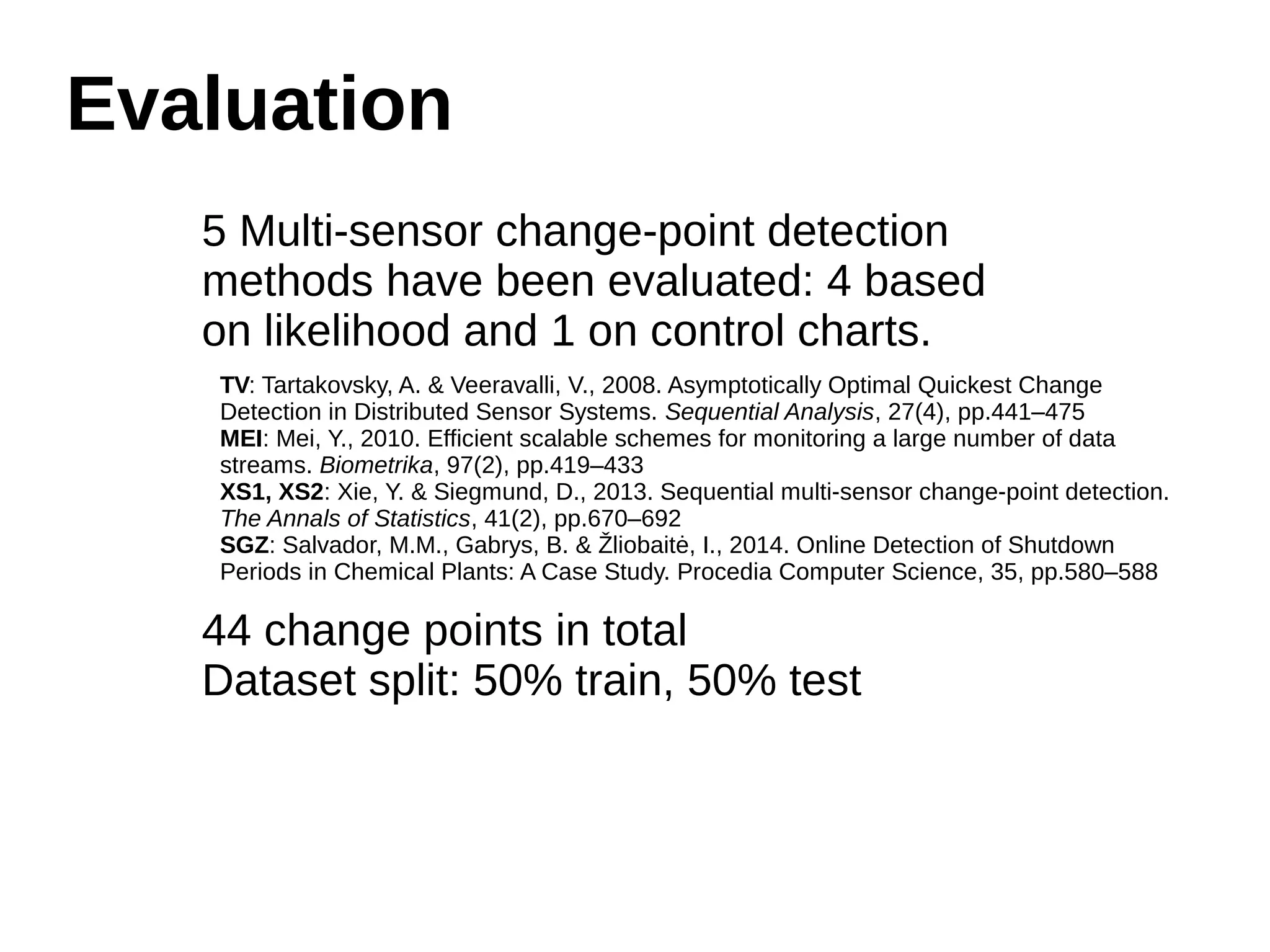 Evaluation

5 Multi-sensor change-point detection methods have been evaluated: 4 based on likelihood and 1 on control charts.

TV: Tartakovsky, A. & Veeravalli, V., 2008. Asymptotically Optimal Quickest Change Detection in Distributed Sensor Systems. Sequential Analysis, 27(4), pp.441–475
MEI: Mei, Y., 2010. Efficient scalable schemes for monitoring a large number of data streams. Biometrika, 97(2), pp.419–433
XS1, XS2: Xie, Y. & Siegmund, D., 2013. Sequential multi-sensor change-point detection. The Annals of Statistics, 41(2), pp.670–692
SGZ: Salvador, M.M., Gabrys, B. & Žliobaitė, I., 2014. Online Detection of Shutdown Periods in Chemical Plants: A Case Study. Procedia Computer Science, 35, pp.580–588

44 change points in total
Dataset split: 50% train, 50% test